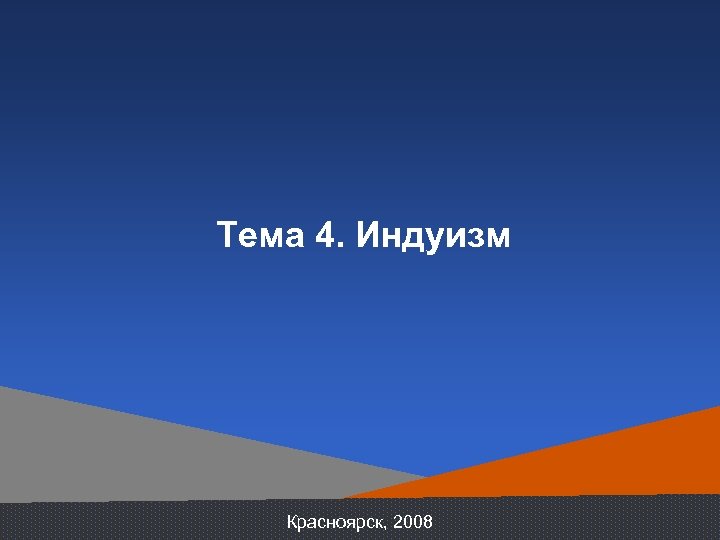 Тема 4. Индуизм

Красноярск, 2008